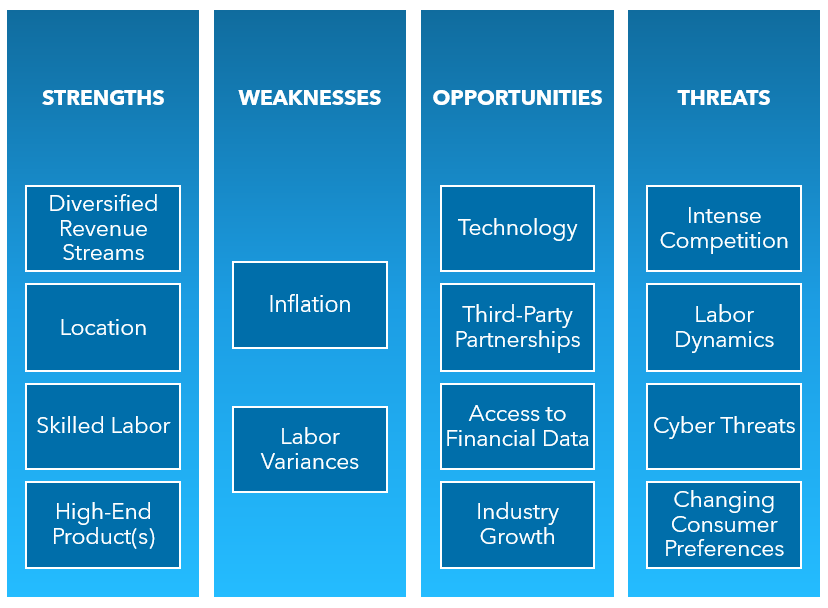 STRENGTHS

Diversified Revenue Streams

Location

Skilled Labor

High-End Product(s)

WEAKNESSES

Inflation

Labor Variances

OPPORTUNITIES

Technology

Third-Party Partnerships

Access to Financial Data

Industry Growth

THREATS

Intense Competition

Labor Dynamics

Cyber Threats

Changing Consumer Preferences